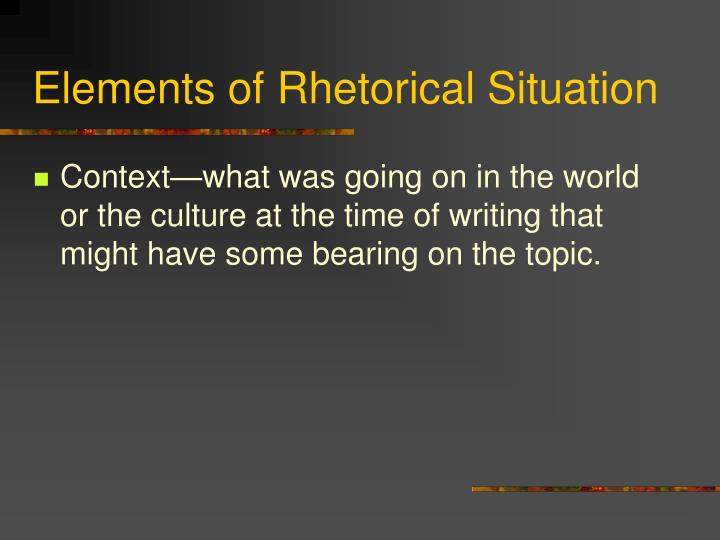 Elements of Rhetorical Situation

Context—what was going on in the world or the culture at the time of writing that might have some bearing on the topic.